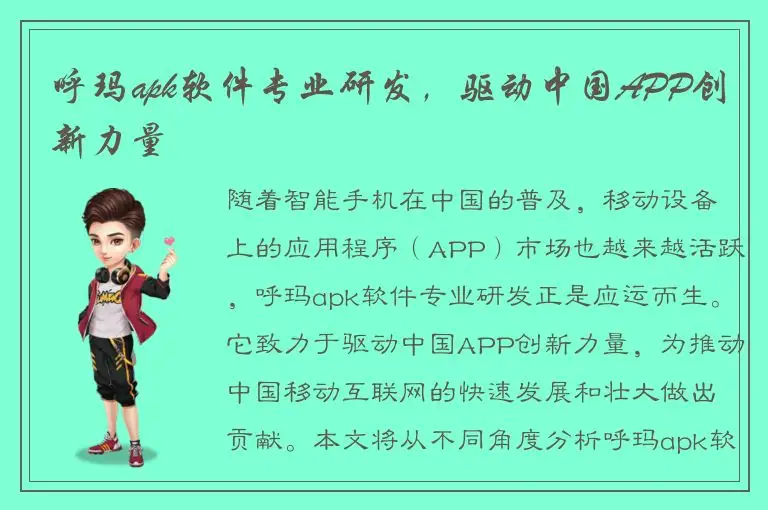 呼玛apk软件专业研发，驱动中国APP创新力量

随着智能手机在中国的普及，移动设备上的应用程序（APP）市场也越来越活跃，呼玛apk软件专业研发正是应运而生。它致力于驱动中国APP创新力量，为推动中国移动互联网的快速发展和壮大做出贡献。本文将从不同角度分析呼玛apk软